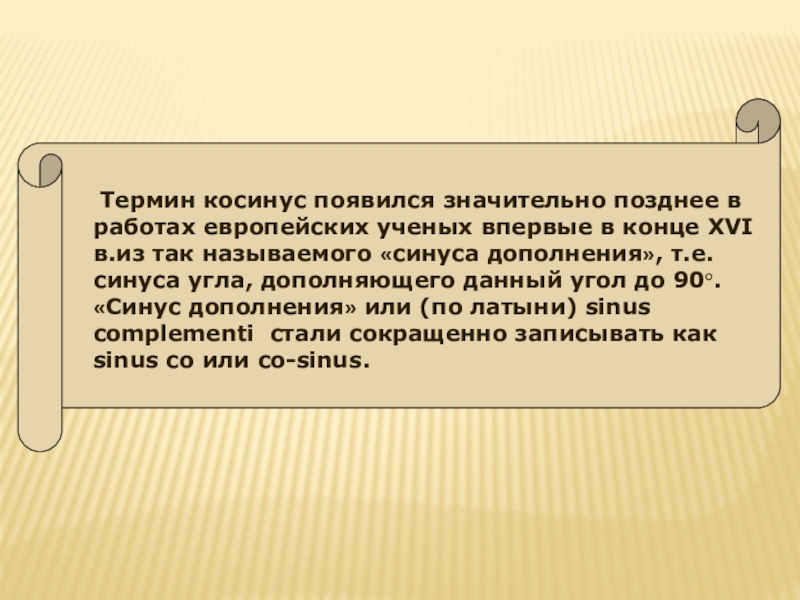 Термин косинус появился значительно позднее в работах европейских ученых впервые в конце XVI в.из так называемого «синуса дополнения», т.е. синуса угла, дополняющего данный угол до 90°. «Синус дополнения» или (по латыни) sinus complementi стали сокращенно записывать как sinus co или co-sinus.